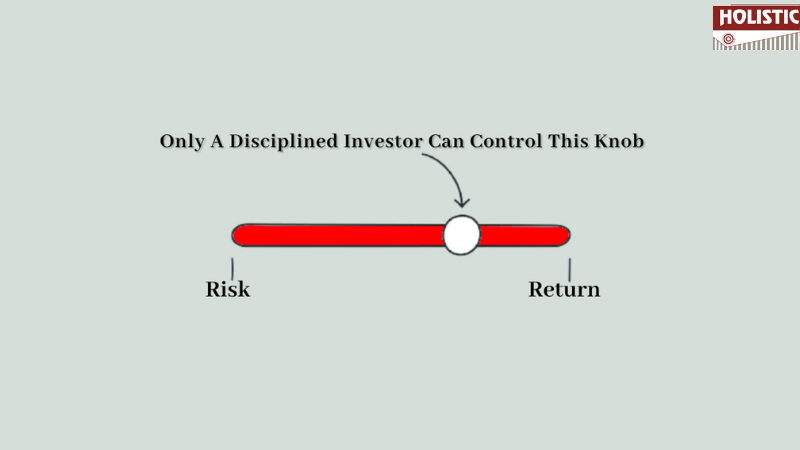 HOLISTIC

Only A Disciplined Investor Can Control This Knob

Risk

Return